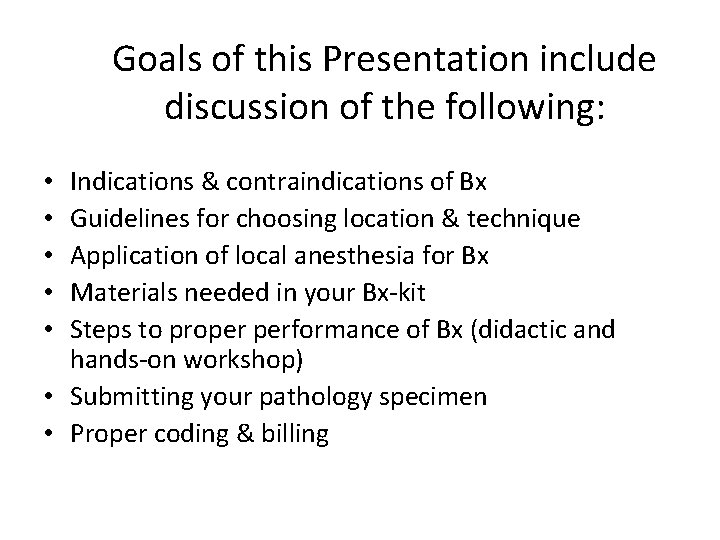 Goals of this Presentation include discussion of the following:

• Indications & contraindications of Bx
• Guidelines for choosing location & technique
• Application of local anesthesia for Bx
• Materials needed in your Bx-kit
• Steps to proper performance of Bx (didactic and hands-on workshop)
• Submitting your pathology specimen
• Proper coding & billing